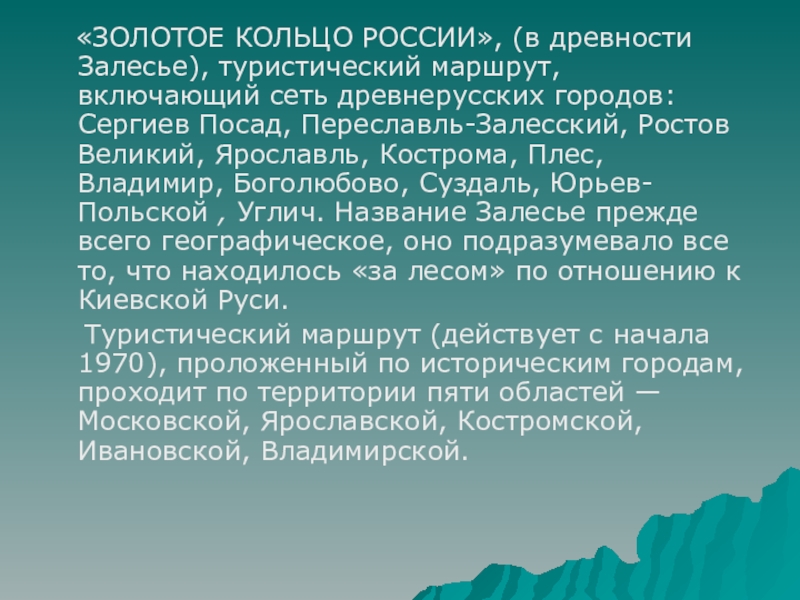 «ЗОЛОТОЕ КОЛЬЦО РОССИИ», (в древности Залесье), туристический маршрут, включающий сеть древнерусских городов: Сергиев Посад, Переславль-Залесский, Ростов Великий, Ярославль, Кострома, Плес, Владимир, Боголюбово, Суздаль, Юрьев-Польской , Углич. Название Залесье прежде всего географическое, оно подразумевало все то, что находилось «за лесом» по отношению к Киевской Руси.

Туристический маршрут (действует с начала 1970), проложенный по историческим городам, проходит по территории пяти областей — Московской, Ярославской, Костромской, Ивановской, Владимирской.